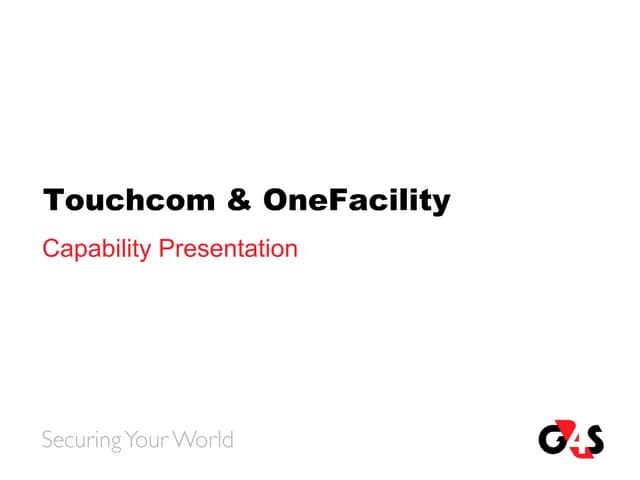 Touchcom & OneFacility

Capability Presentation

Securing Your World

G4S